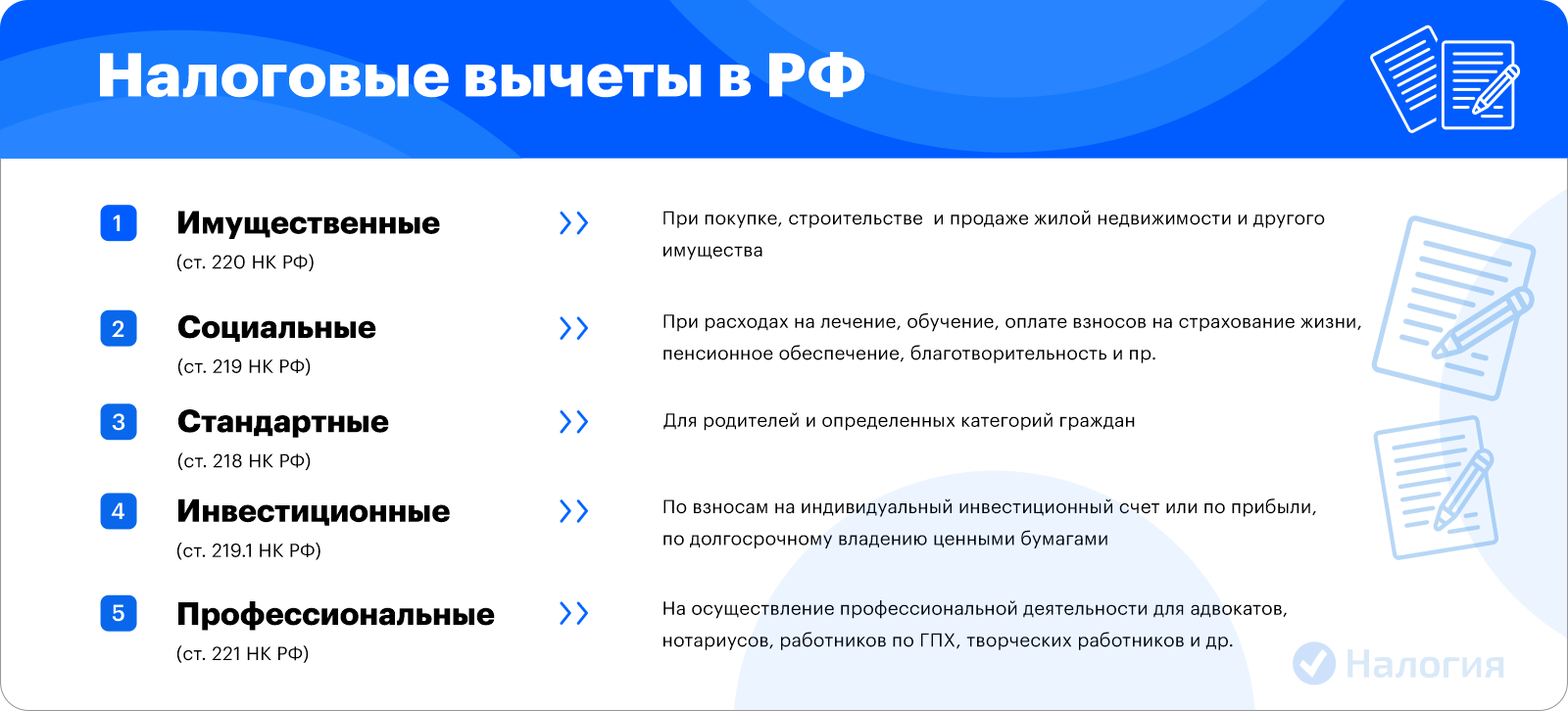 Налоговые вычеты в РФ

1 Имущественные (ст. 220 НК РФ)

При покупке, строительстве и продаже жилой недвижимости и другого имущества

2 Социальные (ст. 219 НК РФ)

При расходах на лечение, обучение, оплате взносов на страхование жизни, пенсионное обеспечение, благотворительность и пр.

3 Стандартные (ст. 218 НК РФ)

Для родителей и определенных категорий граждан

4 Инвестиционные (ст. 219.1 НК РФ)

По взносам на индивидуальный инвестиционный счет или по прибыли, по долгосрочному владению ценными бумагами

5 Профессиональные (ст. 221 НК РФ)

На осуществление профессиональной деятельности для адвокатов, нотариусов, работников по ГПХ, творческих работников и др.

Налогия